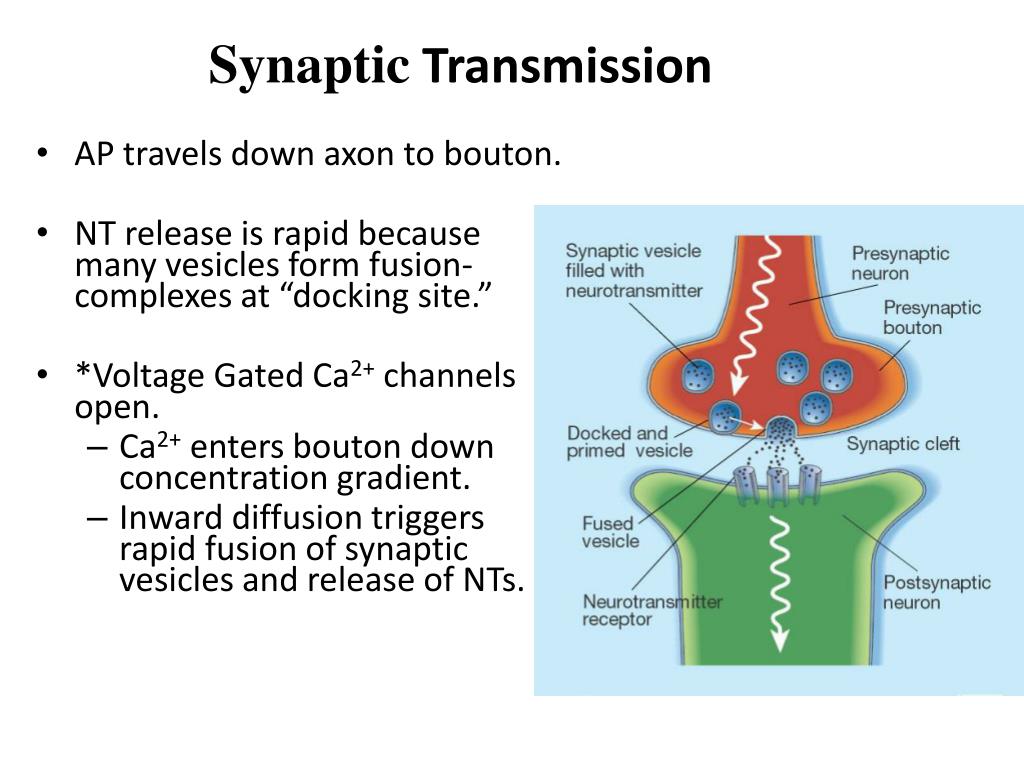 Synaptic Transmission

• AP travels down axon to bouton.

• NT release is rapid because many vesicles form fusion-complexes at “docking site.”

• *Voltage Gated $Ca^{2+}$ channels open.
– $Ca^{2+}$ enters bouton down concentration gradient.
– Inward diffusion triggers rapid fusion of synaptic vesicles and release of NTs.

Synaptic vesicle filled with neurotransmitter

Presynaptic neuron

Presynaptic bouton

Docked and primed vesicle

Synaptic cleft

Fused vesicle

Neurotransmitter receptor

Postsynaptic neuron